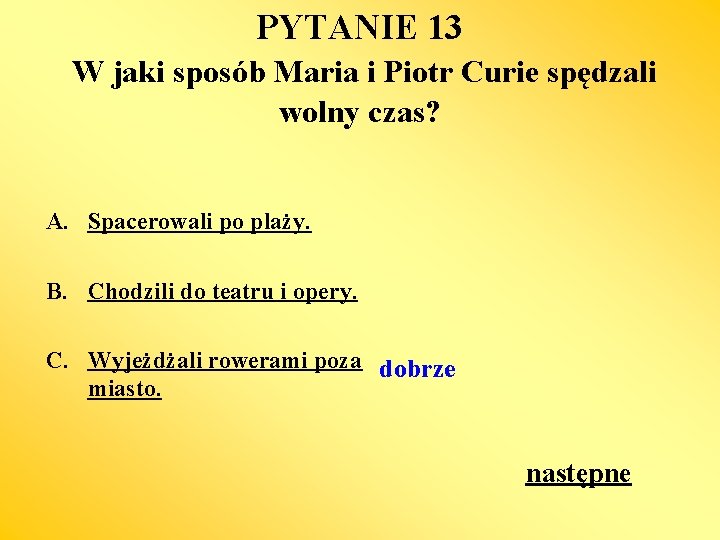 PYTANIE 13

W jaki sposób Maria i Piotr Curie spędzali wolny czas?

A. Spacerowali po plaży.

B. Chodzili do teatru i opery.

C. Wyjeżdżali rowerami poza miasto.

dobrze

następne